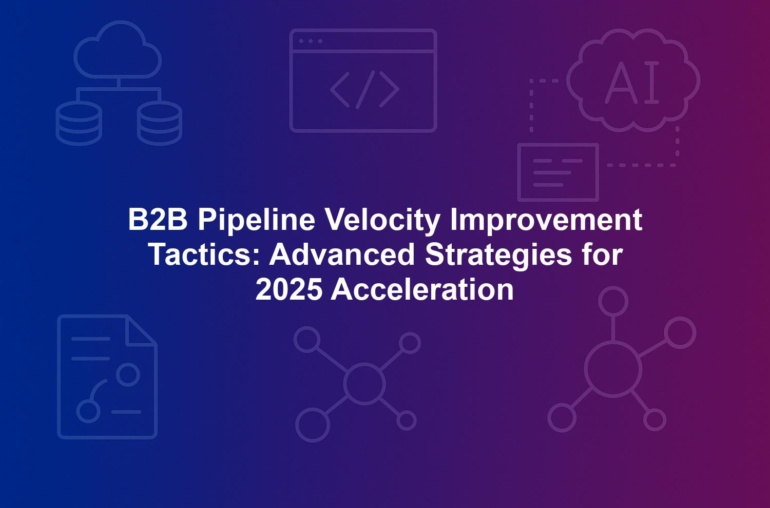 </> AI

B2B Pipeline Velocity Improvement Tactics: Advanced Strategies for 2025 Acceleration